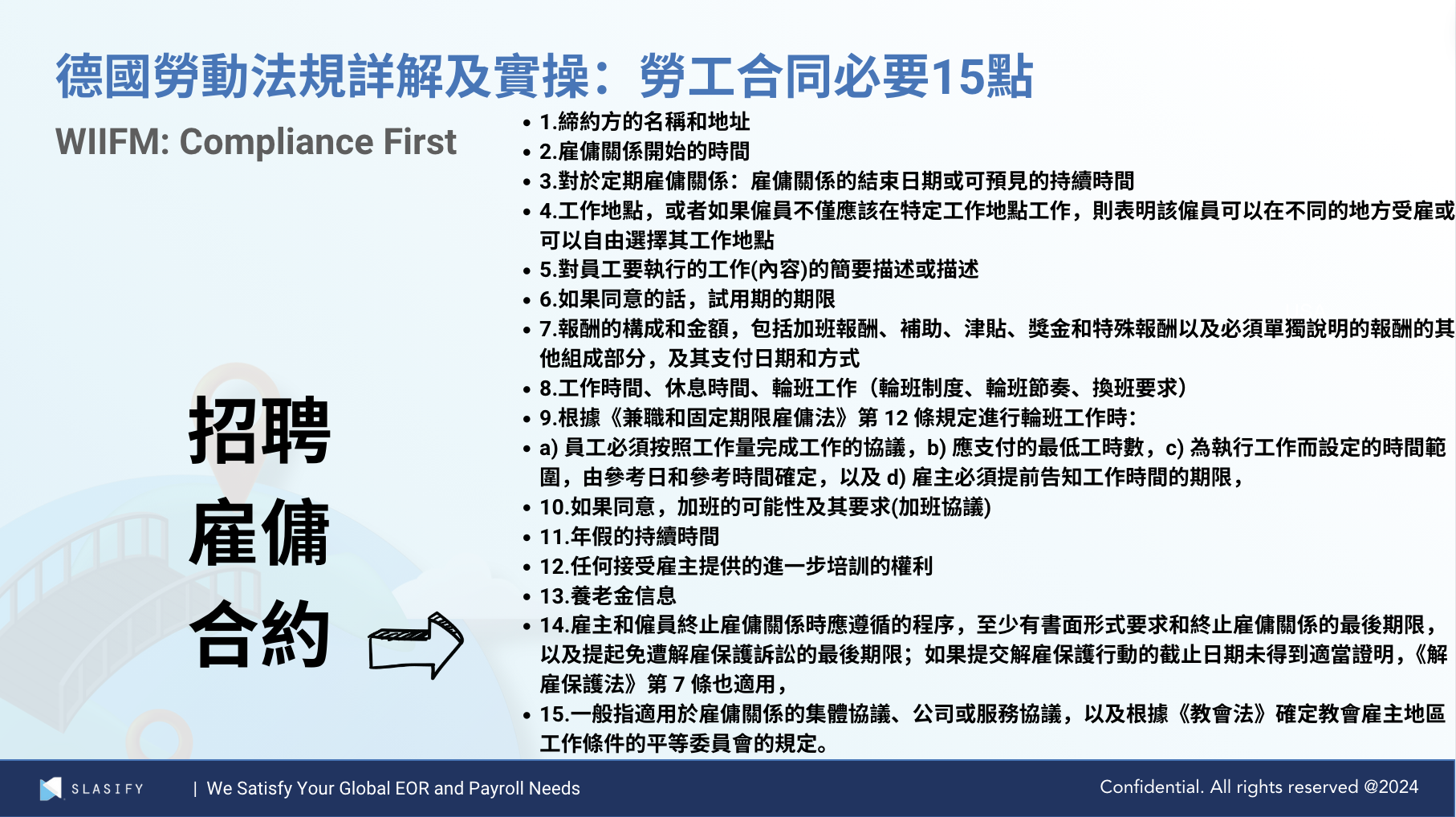 德國勞動法規詳解及實操：勞工合同必要15點

WIIFM: Compliance First

招聘
雇傭
合約

- 1.締約方的名稱和地址
- 2.雇傭關係開始的時間
- 3.對於定期雇傭關係：雇傭關係的結束日期或可預見的持續時間
- 4.工作地點，或者如果僱員不僅應該在特定工作地點工作，則表明該僱員可以在不同的地方受雇或可以自由選擇其工作地點
- 5.對員工要執行的工作(內容)的簡要描述或描述
- 6.如果同意的話，試用期的期限
- 7.報酬的構成和金額，包括加班報酬、補助、津貼、獎金和特殊報酬以及必須單獨說明的報酬的其他組成部分，及其支付日期和方式
- 8.工作時間、休息時間、輪班工作（輪班制度、輪班節奏、換班要求）
- 9.根據《兼職和固定期限雇傭法》第 12 條規定進行輪班工作時：
- a) 員工必須按照工作量完成工作的協議，b) 應支付的最低工時數，c) 為執行工作而設定的時間範圍，由參考日和參考時間確定，以及 d) 雇主必須提前告知工作時間的期限，
- 10.如果同意，加班的可能性及其要求(加班協議)
- 11.年假的持續時間
- 12.任何接受雇主提供的進一步培訓的權利
- 13.養老金信息
- 14.雇主和僱員終止雇傭關係時應遵循的程序，至少有書面形式要求和終止雇傭關係的最後期限，以及提起免遭解雇保護訴訟的最後期限；如果提交解雇保護行動的截止日期未得到適當證明，《解雇保護法》第 7 條也適用，
- 15.一般指適用於雇傭關係的集體協議、公司或服務協議，以及根據《教會法》確定教會雇主地區工作條件的平等委員會的規定。

SLASIFY | We Satisfy Your Global EOR and Payroll Needs

Confidential. All rights reserved @2024